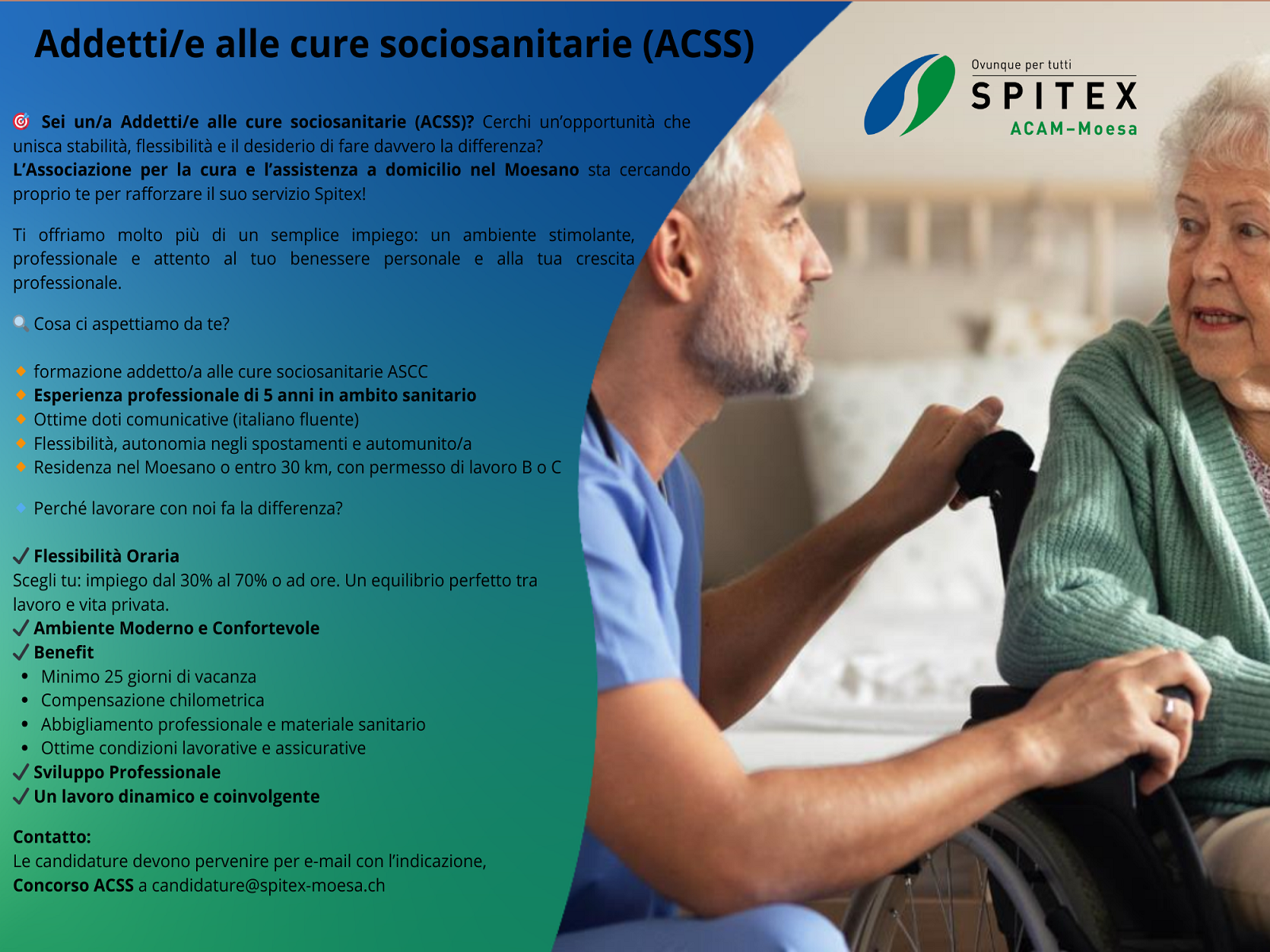 Addetti/e alle cure sociosanitarie (ACSS)

Ovunque per tutti
SPITEX
ACAM–Moesa

🎯 Sei un/a Addetti/e alle cure sociosanitarie (ACSS)? Cerchi un'opportunità che unisca stabilità, flessibilità e il desiderio di fare davvero la differenza?
L'Associazione per la cura e l'assistenza a domicilio nel Moesano sta cercando proprio te per rafforzare il suo servizio Spitex!

Ti offriamo molto più di un semplice impiego: un ambiente stimolante, professionale e attento al tuo benessere personale e alla tua crescita professionale.

🔍 Cosa ci aspettiamo da te?

🔸 formazione addetto/a alle cure sociosanitarie ASCC
🔸 Esperienza professionale di 5 anni in ambito sanitario
🔸 Ottime doti comunicative (italiano fluente)
🔸 Flessibilità, autonomia negli spostamenti e automunito/a
🔸 Residenza nel Moesano o entro 30 km, con permesso di lavoro B o C

🔹 Perché lavorare con noi fa la differenza?

✔ Flessibilità Oraria
Scegli tu: impiego dal 30% al 70% o ad ore. Un equilibrio perfetto tra lavoro e vita privata.
✔ Ambiente Moderno e Confortevole
✔ Benefit
• Minimo 25 giorni di vacanza
• Compensazione chilometrica
• Abbigliamento professionale e materiale sanitario
• Ottime condizioni lavorative e assicurative
✔ Sviluppo Professionale
✔ Un lavoro dinamico e coinvolgente

Contatto:
Le candidature devono pervenire per e-mail con l'indicazione,
Concorso ACSS a candidature@spitex-moesa.ch